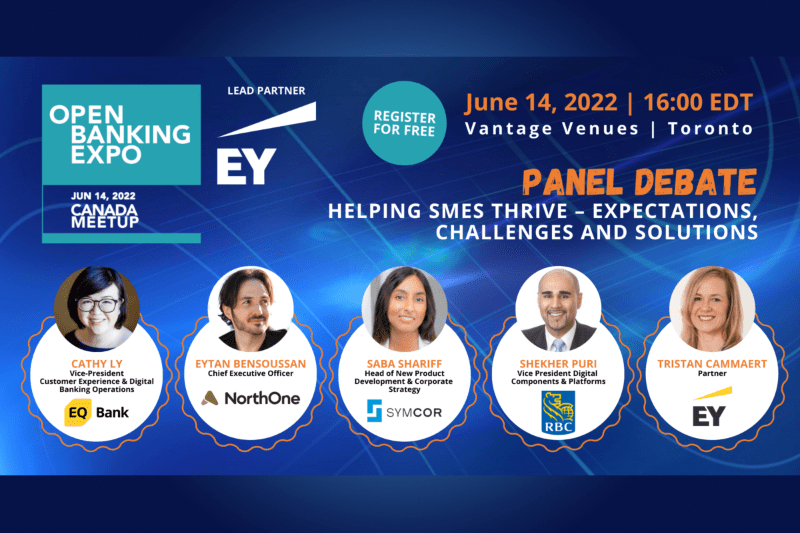 OPEN BANKING EXPO

JUN 14, 2022
CANADA MEETUP

LEAD PARTNER

EY

REGISTER FOR FREE

June 14, 2022 | 16:00 EDT
Vantage Venues | Toronto

PANEL DEBATE
HELPING SMES THRIVE – EXPECTATIONS, CHALLENGES AND SOLUTIONS

CATHY LY
Vice-President Customer Experience & Digital Banking Operations
EQ Bank

EYTAN BENSOUSSAN
Chief Executive Officer
NorthOne

SABA SHARIFF
Head of New Product Development & Corporate Strategy
SYMCOR

SHEKHER PURI
Vice President Digital Components & Platforms
RBC

TRISTAN CAMMAERT
Partner
EY